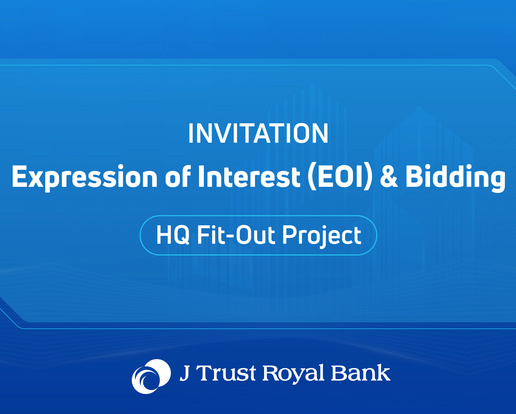 INVITATION

Expression of Interest (EOI) & Bidding

HQ Fit-Out Project

J Trust Royal Bank